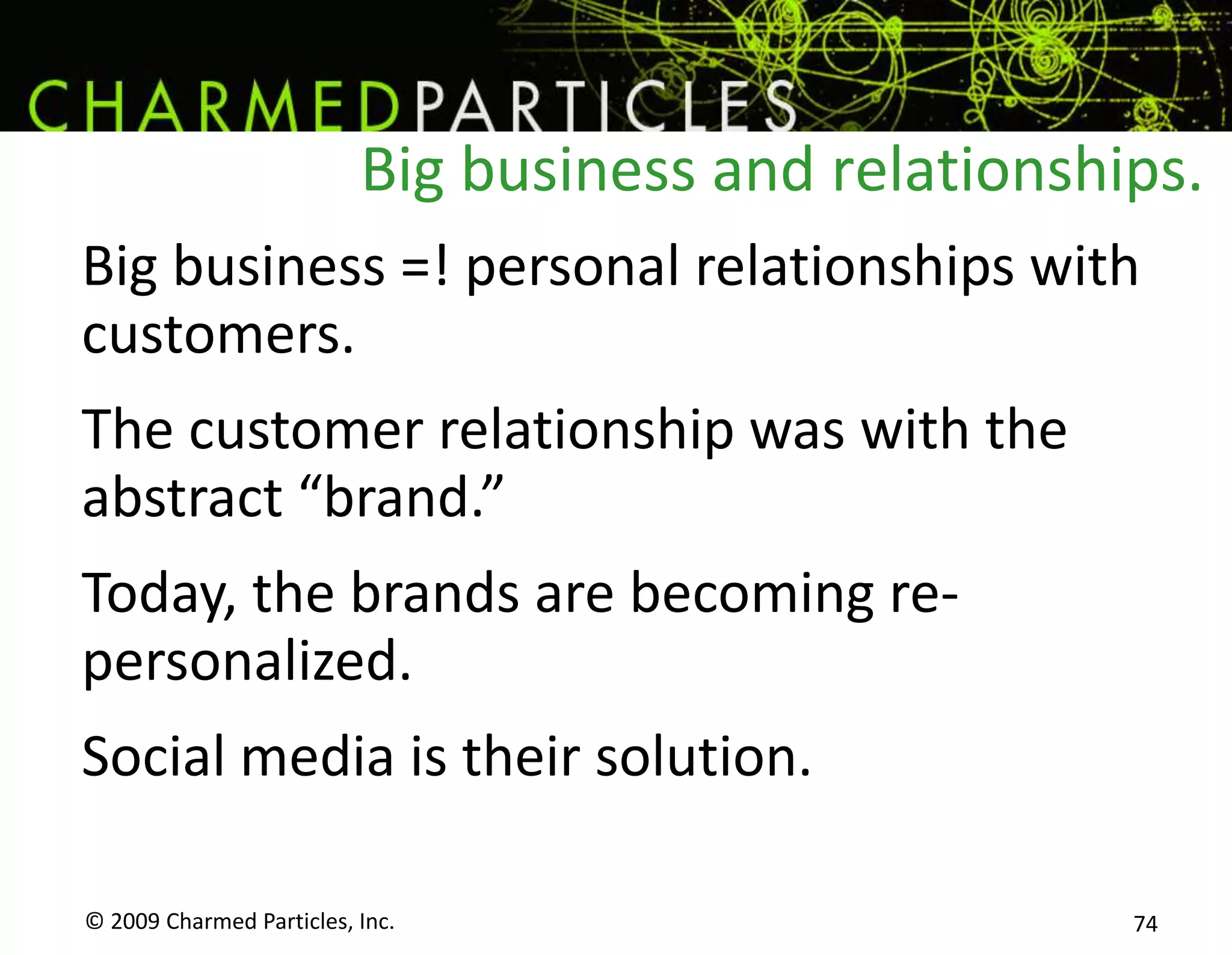 CHARMEDPARTICLES

Big business and relationships.

Big business =! personal relationships with customers.

The customer relationship was with the abstract “brand.”

Today, the brands are becoming re-personalized.

Social media is their solution.

© 2009 Charmed Particles, Inc.

74